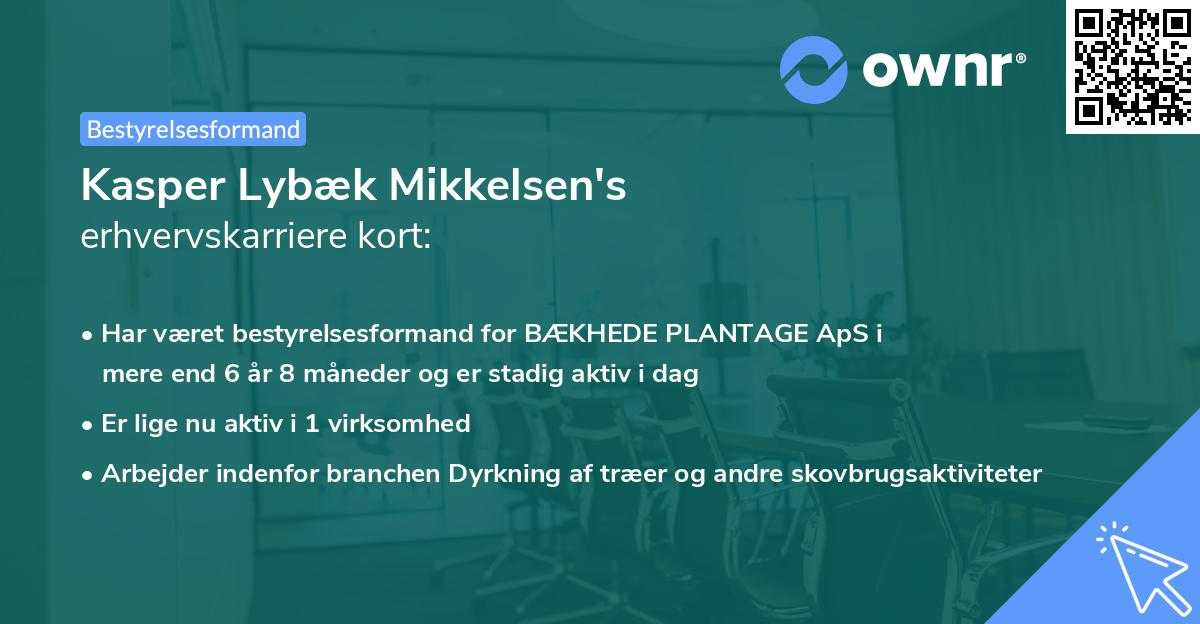 ownr®

Bestyrelsesformand

Kasper Lybæk Mikkelsen's
erhvervskarriere kort:

• Har været bestyrelsesformand for BÆKHEDE PLANTAGE ApS i mere end 6 år 8 måneder og er stadig aktiv i dag
• Er lige nu aktiv i 1 virksomhed
• Arbejder indenfor branchen Dyrkning af træer og andre skovbrugsaktiviteter